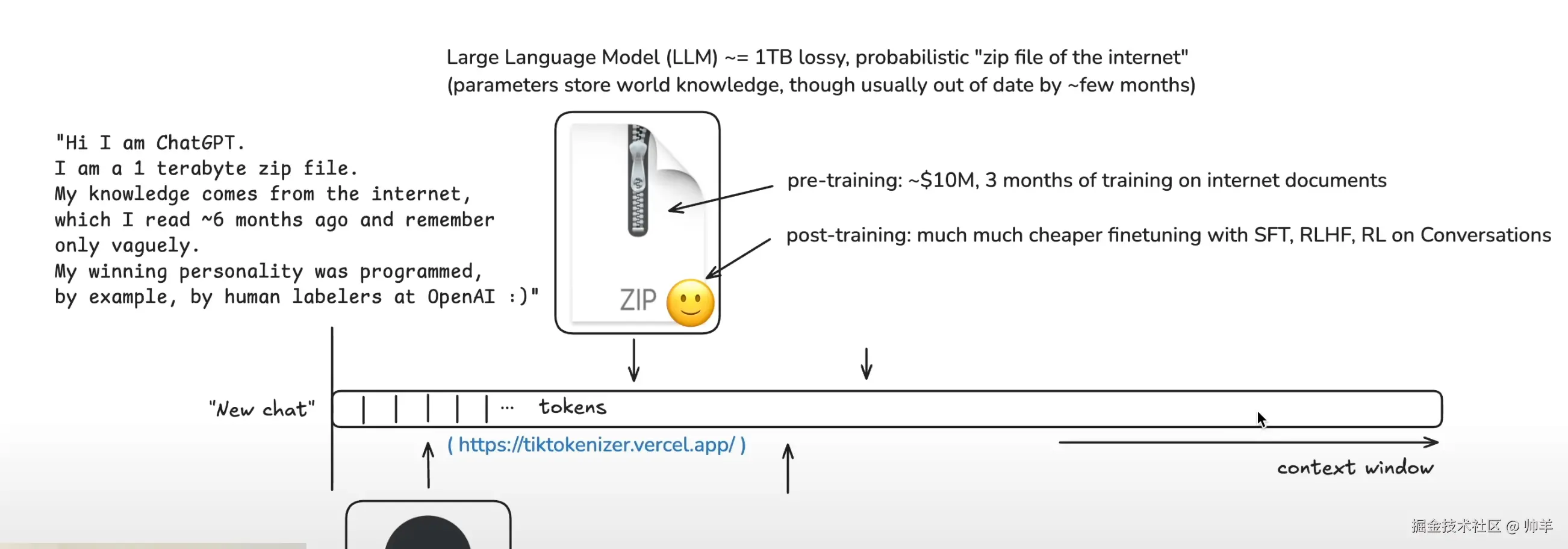 Large Language Model (LLM) ~= 1TB lossy, probabilistic "zip file of the internet"
(parameters store world knowledge, though usually out of date by ~few months)

"Hi I am ChatGPT.
I am a 1 terabyte zip file.
My knowledge comes from the internet,
which I read ~6 months ago and remember
only vaguely.
My winning personality was programmed,
by example, by human labelers at OpenAI :)"

ZIP

pre-training: ~$10M, 3 months of training on internet documents

post-training: much much cheaper finetuning with SFT, RLHF, RL on Conversations

"New chat"

... tokens

( https://tiktokenizer.vercel.app/ )

context window

掘金技术社区 @ 帅羊